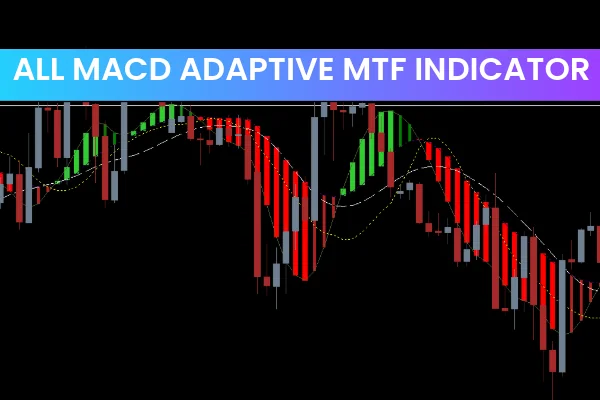 ALL MACD ADAPTIVE MTF INDICATOR